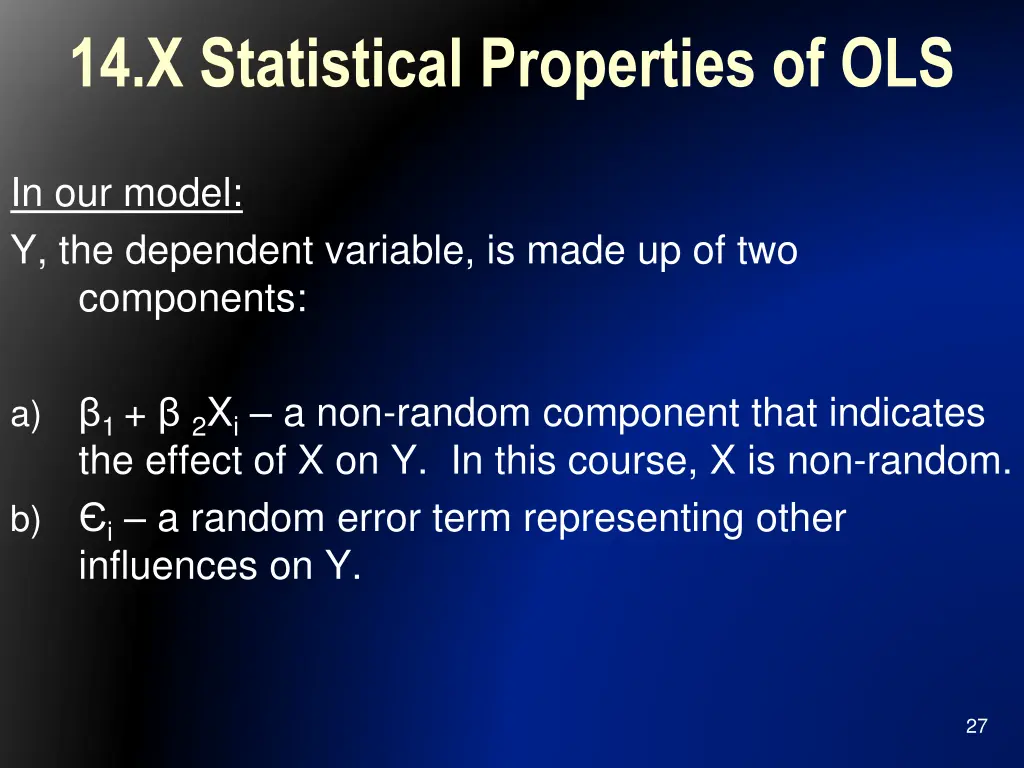 14.X Statistical Properties of OLS

In our model:

Y, the dependent variable, is made up of two components:

a) $\beta_1 + \beta_2 X_i$ – a non-random component that indicates the effect of X on Y. In this course, X is non-random.

b) $\epsilon_i$ – a random error term representing other influences on Y.

27